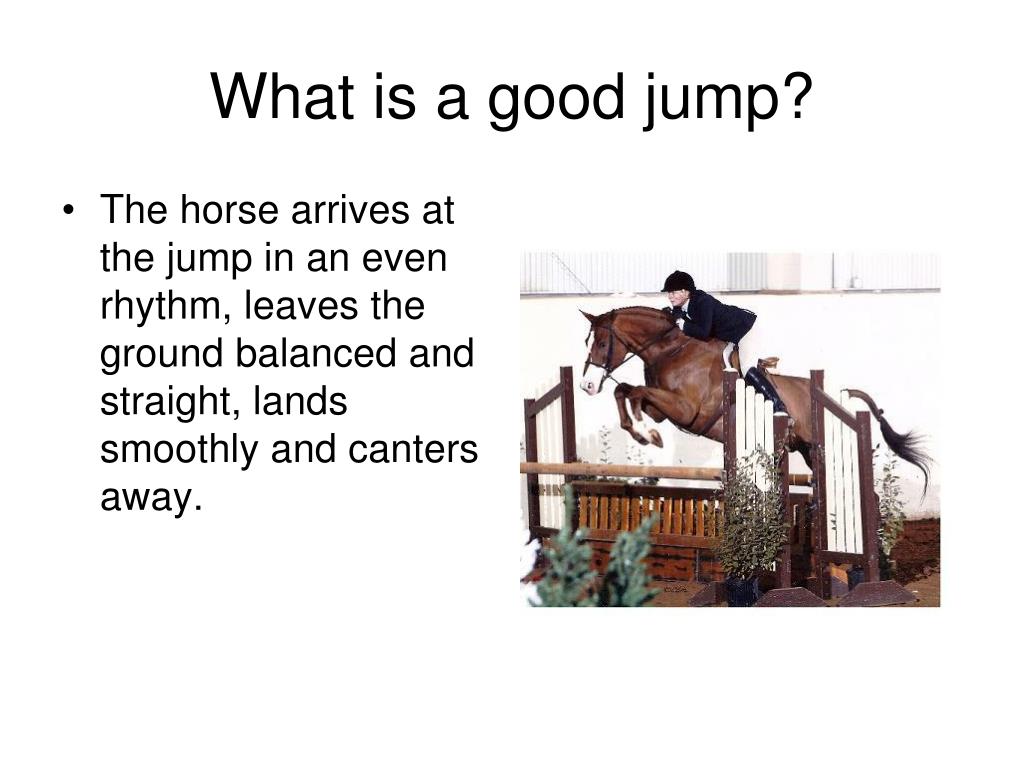 What is a good jump?

• The horse arrives at the jump in an even rhythm, leaves the ground balanced and straight, lands smoothly and canters away.